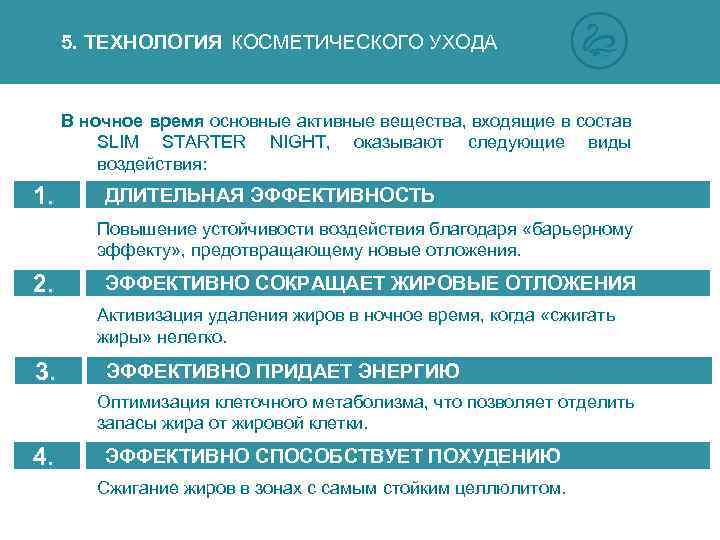 5. ТЕХНОЛОГИЯ КОСМЕТИЧЕСКОГО УХОДА

В ночное время основные активные вещества, входящие в состав SLIM STARTER NIGHT, оказывают следующие виды воздействия:

1. ДЛИТЕЛЬНАЯ ЭФФЕКТИВНОСТЬ

Повышение устойчивости воздействия благодаря «барьерному эффекту», предотвращающему новые отложения.

2. ЭФФЕКТИВНО СОКРАЩАЕТ ЖИРОВЫЕ ОТЛОЖЕНИЯ

Активизация удаления жиров в ночное время, когда «сжигать жиры» нелегко.

3. ЭФФЕКТИВНО ПРИДАЕТ ЭНЕРГИЮ

Оптимизация клеточного метаболизма, что позволяет отделить запасы жира от жировой клетки.

4. ЭФФЕКТИВНО СПОСОБСТВУЕТ ПОХУДЕНИЮ

Сжигание жиров в зонах с самым стойким целлюлитом.